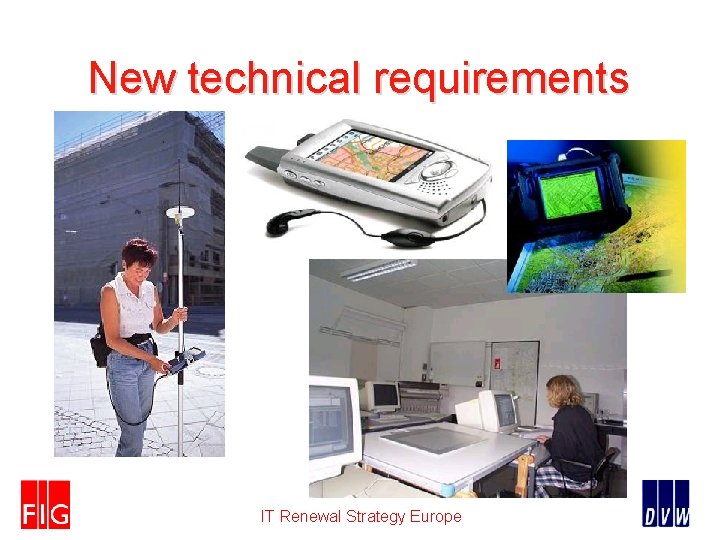 New technical requirements

FIG

IT Renewal Strategy Europe

DVW